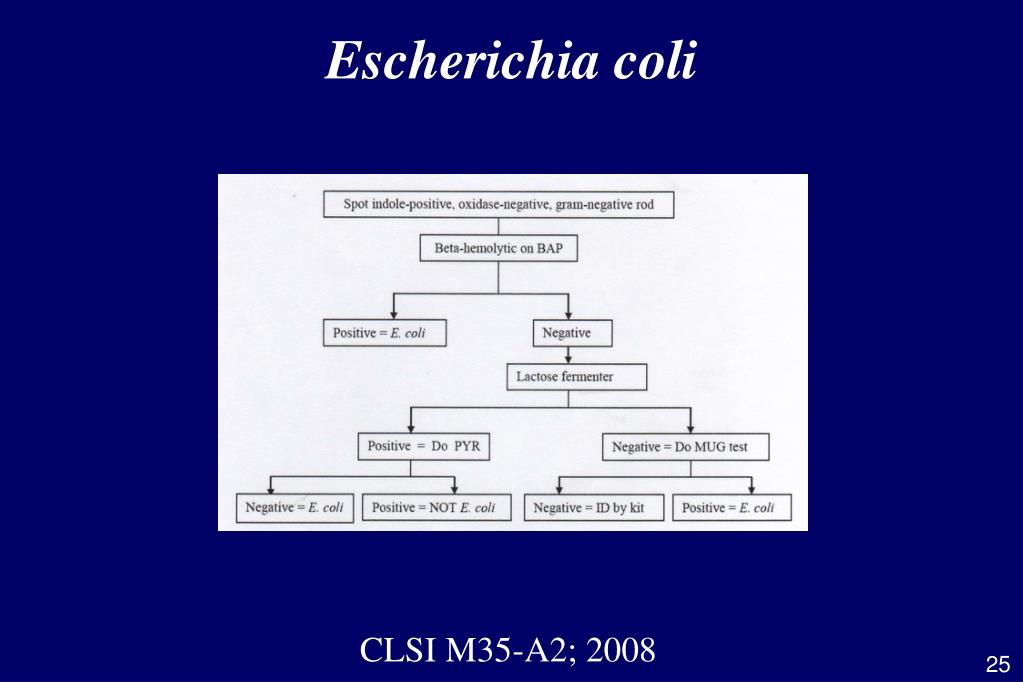 Escherichia coli

Spot indole-positive, oxidase-negative, gram-negative rod

Beta-hemolytic on BAP

Positive = E. coli

Negative

Lactose fermenter

Positive = Do PYR

Negative = Do MUG test

Negative = E. coli

Positive = NOT E. coli

Negative = ID by kit

Positive = E. coli

CLSI M35-A2; 2008

25